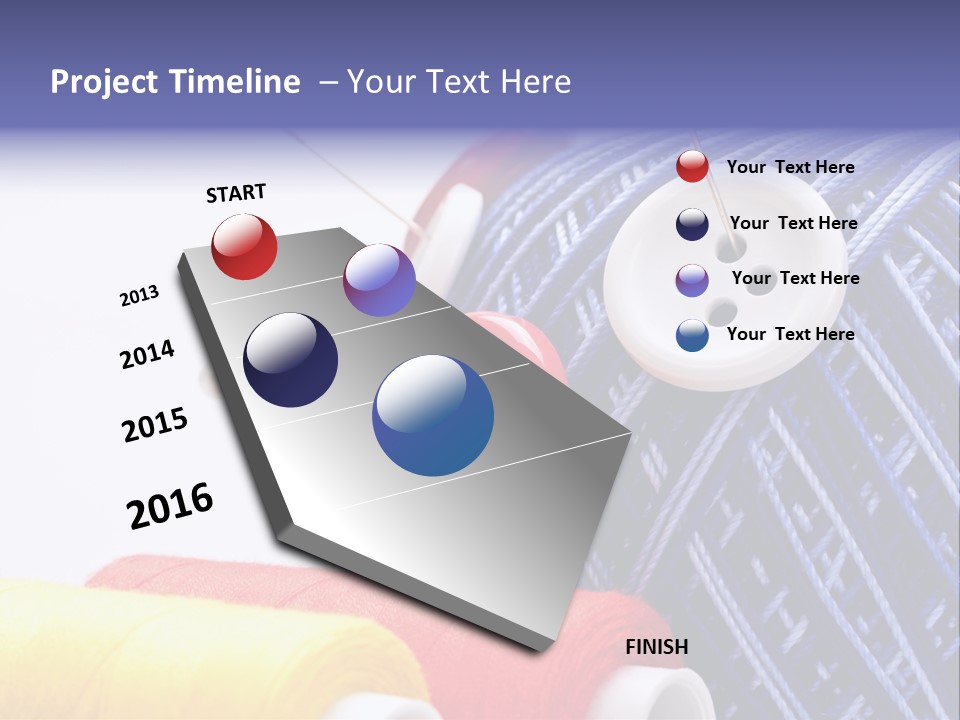 Project Timeline – Your Text Here

START

2013

2014

2015

2016

FINISH

Your Text Here

Your Text Here

Your Text Here

Your Text Here